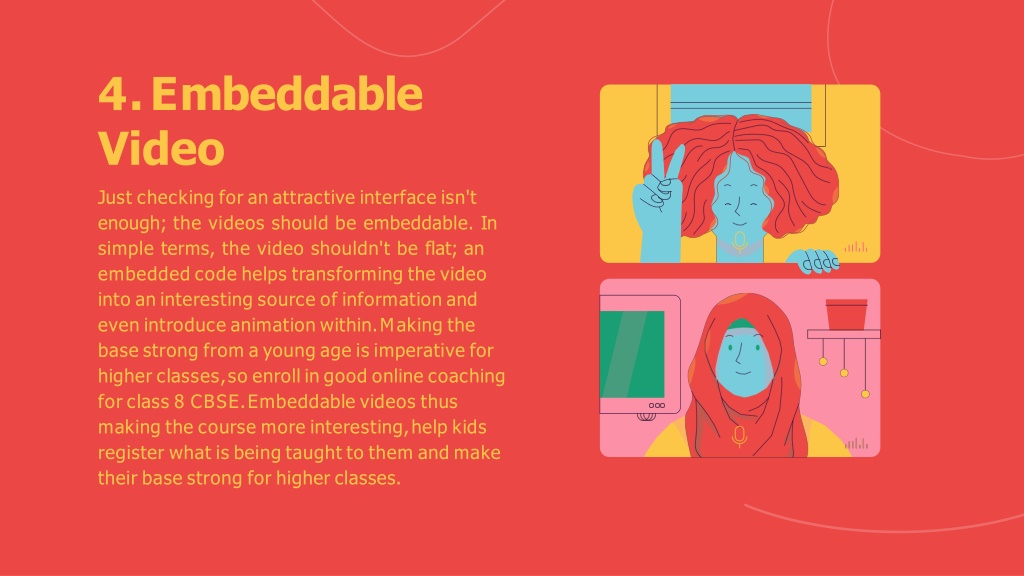 4. Embeddable Video

Just checking for an attractive interface isn't enough; the videos should be embeddable. In simple terms, the video shouldn't be flat; an embedded code helps transforming the video into an interesting source of information and even introduce animation within. Making the base strong from a young age is imperative for higher classes, so enroll in good online coaching for class 8 CBSE. Embeddable videos thus making the course more interesting, help kids register what is being taught to them and make their base strong for higher classes.